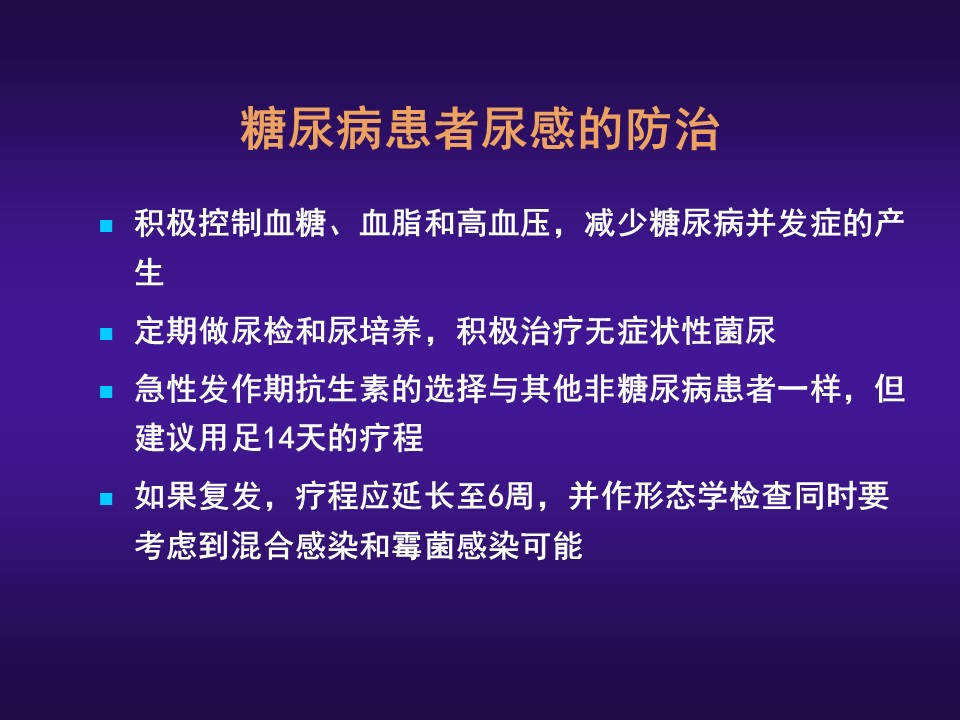 糖尿病患者尿感的防治

- 积极控制血糖、血脂和高血压，减少糖尿病并发症的产生
- 定期做尿检和尿培养，积极治疗无症状性菌尿
- 急性发作期抗生素的选择与其他非糖尿病患者一样，但建议用足14天的疗程
- 如果复发，疗程应延长至6周，并作形态学检查同时要考虑到混合感染和霉菌感染可能